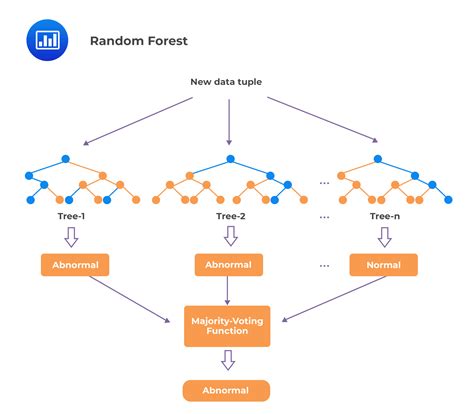 Random Forest

New data tuple

...

Tree-1

Tree-2

...

Tree-n

Abnormal

Abnormal

...

Normal

Majority-Voting Function

Abnormal